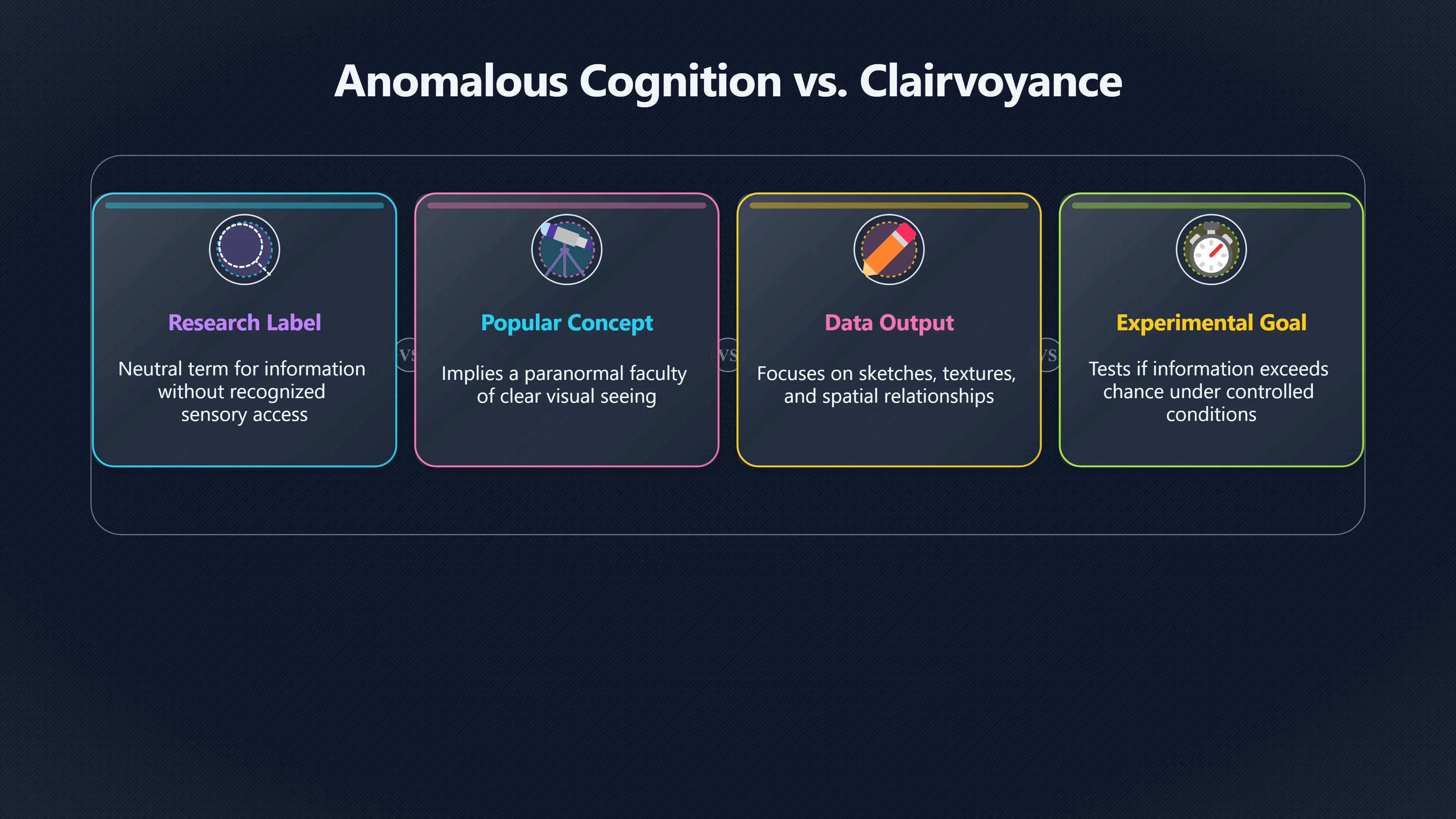 Anomalous Cognition vs. Clairvoyance

Research Label

Neutral term for information without recognized sensory access

VS

Popular Concept

Implies a paranormal faculty of clear visual seeing

VS

Data Output

Focuses on sketches, textures, and spatial relationships

VS

Experimental Goal

Tests if information exceeds chance under controlled conditions